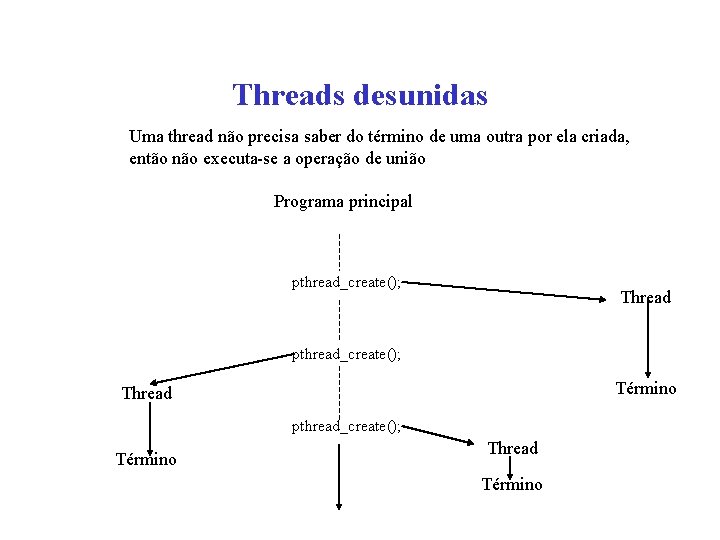 Threads desunidas

Uma thread não precisa saber do término de uma outra por ela criada, então não executa-se a operação de união

Programa principal

pthread_create();

Thread

Término

pthread_create();

Thread

Término

pthread_create();

Thread

Término